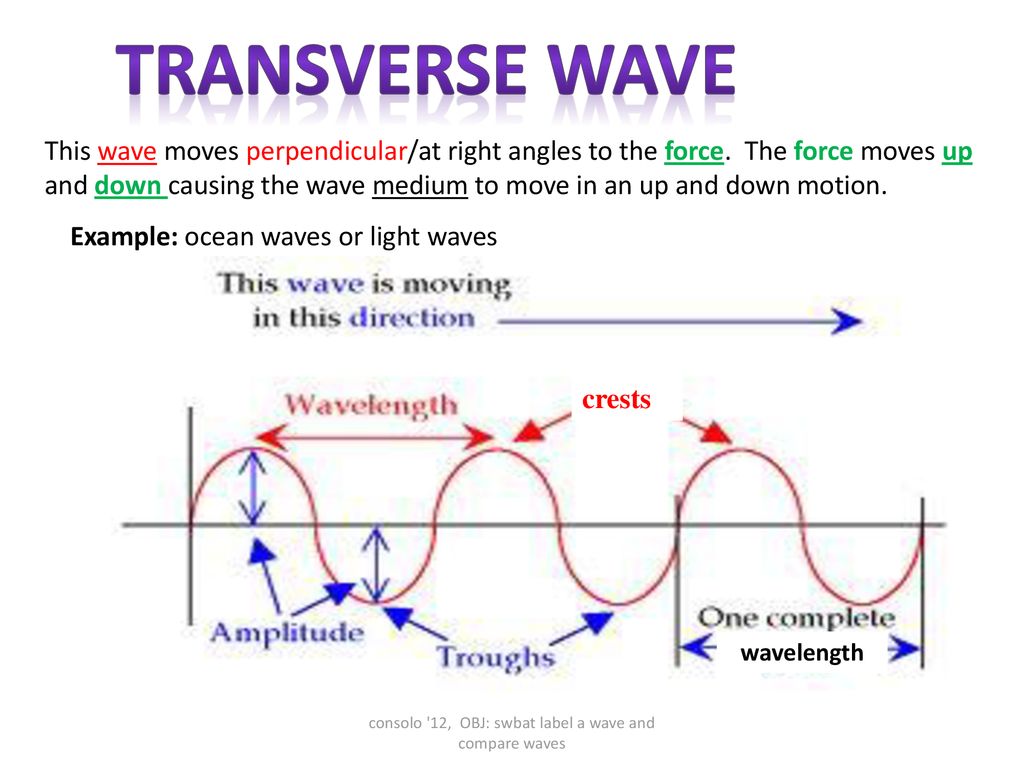 TRANSVERSE WAVE

This wave moves perpendicular/at right angles to the force. The force moves up and down causing the wave medium to move in an up and down motion.

Example: ocean waves or light waves

This wave is moving in this direction

Wavelength

crests

Amplitude

Troughs

One complete

wavelength

consolo '12, OBJ: swbat label a wave and compare waves